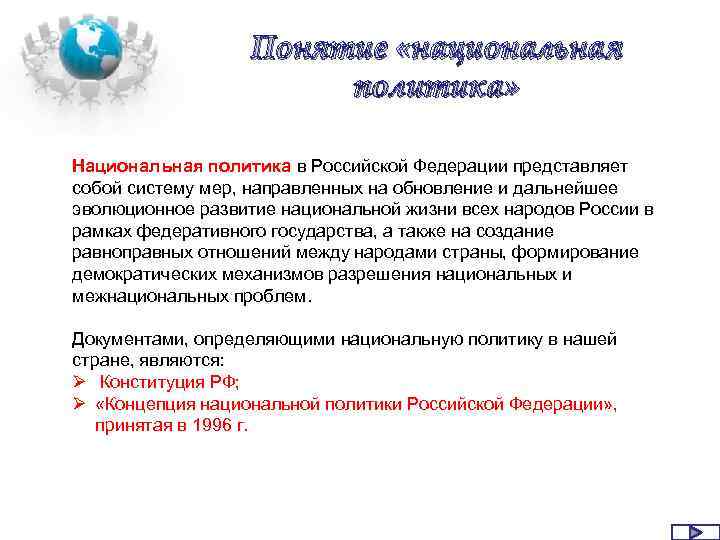 Понятие «национальная политика»

Национальная политика в Российской Федерации представляет собой систему мер, направленных на обновление и дальнейшее эволюционное развитие национальной жизни всех народов России в рамках федеративного государства, а также на создание равноправных отношений между народами страны, формирование демократических механизмов разрешения национальных и межнациональных проблем.

Документами, определяющими национальную политику в нашей стране, являются:
➢ Конституция РФ;
➢ «Концепция национальной политики Российской Федерации», принятая в 1996 г.